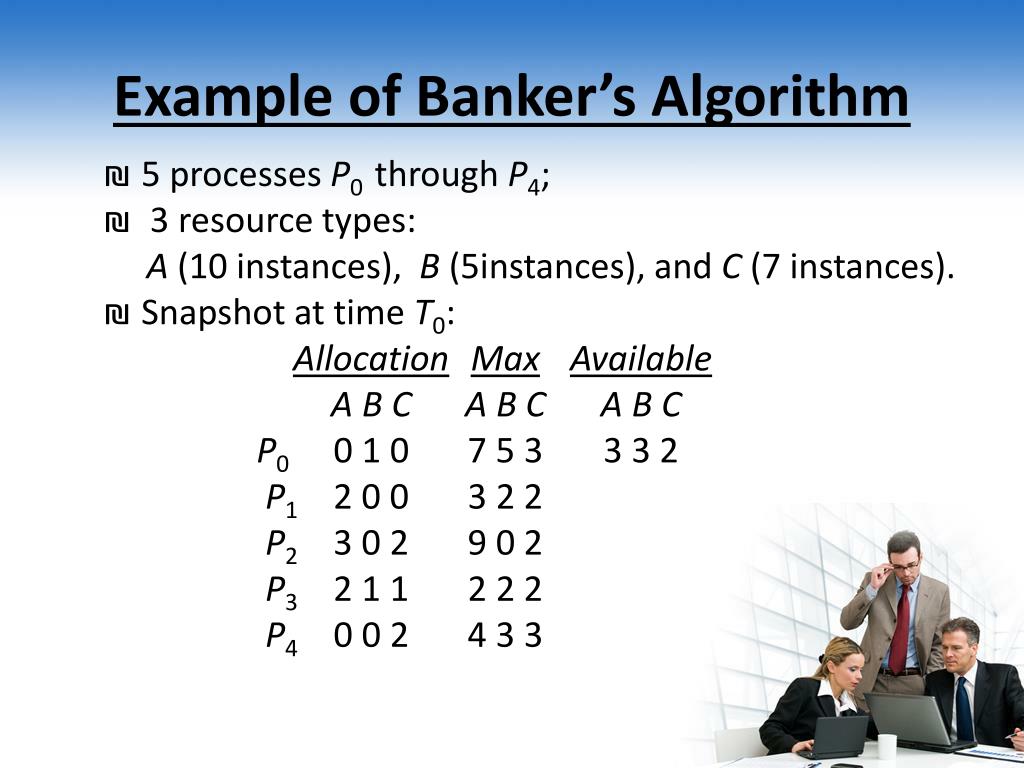 Example of Banker's Algorithm

₪ 5 processes $P_0$ through $P_4$;

₪ 3 resource types:
$A$ (10 instances), $B$ (5instances), and $C$ (7 instances).

₪ Snapshot at time $T_0$:

| | Allocation | Max | Available |
|---|---|---|---|
| | A B C | A B C | A B C |
| $P_0$ | 0 1 0 | 7 5 3 | 3 3 2 |
| $P_1$ | 2 0 0 | 3 2 2 | |
| $P_2$ | 3 0 2 | 9 0 2 | |
| $P_3$ | 2 1 1 | 2 2 2 | |
| $P_4$ | 0 0 2 | 4 3 3 | |